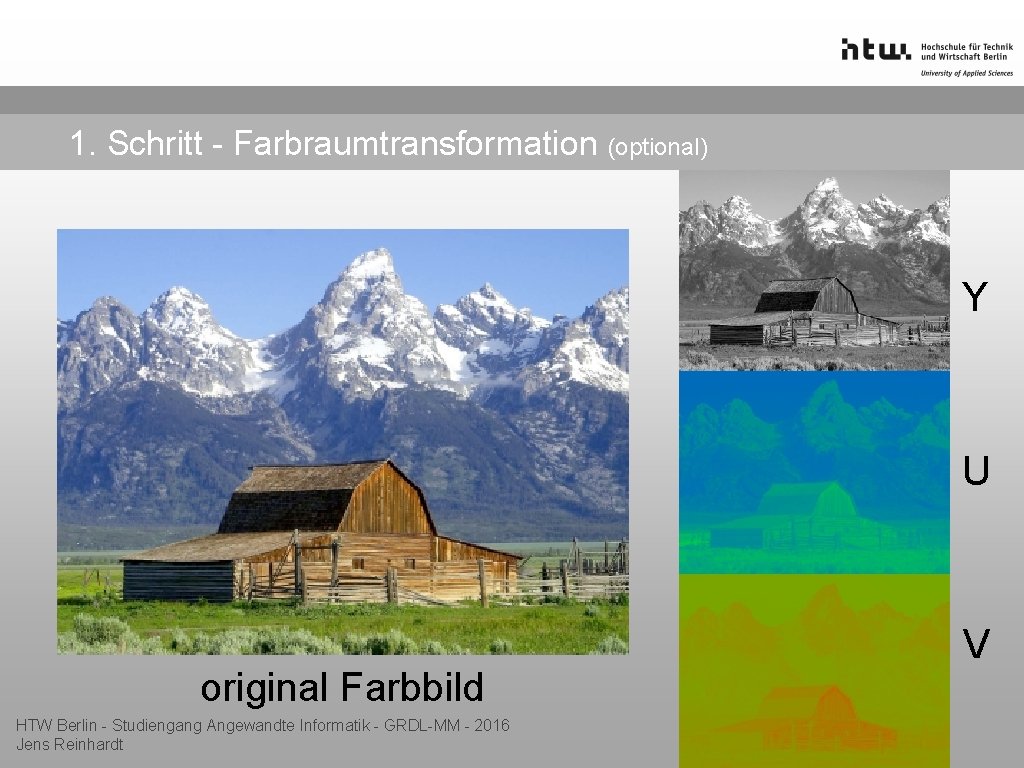 htw. Hochschule für Technik und Wirtschaft Berlin
University of Applied Sciences

1. Schritt - Farbraumtransformation (optional)

Y

U

V

original Farbbild

HTW Berlin - Studiengang Angewandte Informatik - GRDL-MM - 2016
Jens Reinhardt